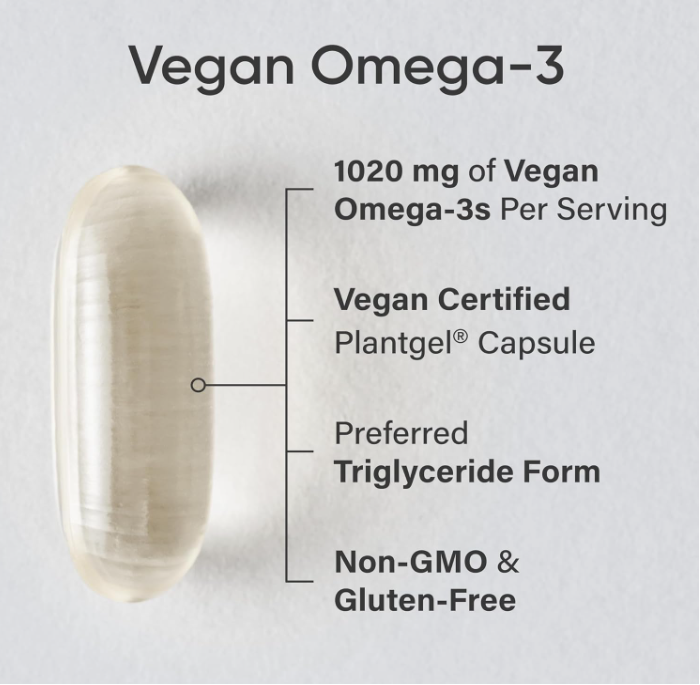 Vegan Omega-3

1020 mg of Vegan Omega-3s Per Serving

Vegan Certified Plantgel® Capsule

Preferred Triglyceride Form

Non-GMO & Gluten-Free